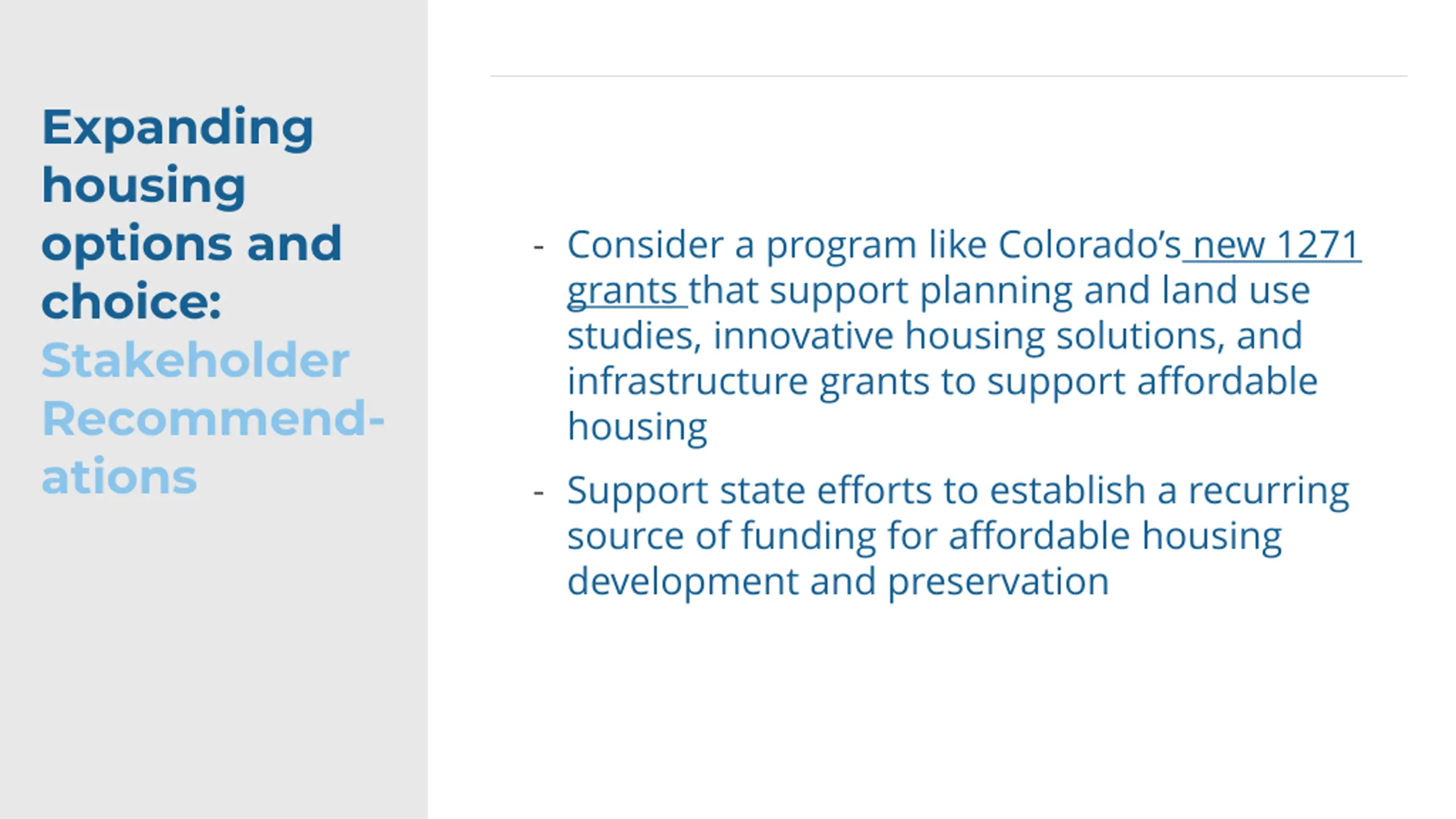 Expanding housing options and choice: Stakeholder Recommendations

- Consider a program like Colorado's new 1271 grants that support planning and land use studies, innovative housing solutions, and infrastructure grants to support affordable housing

- Support state efforts to establish a recurring source of funding for affordable housing development and preservation